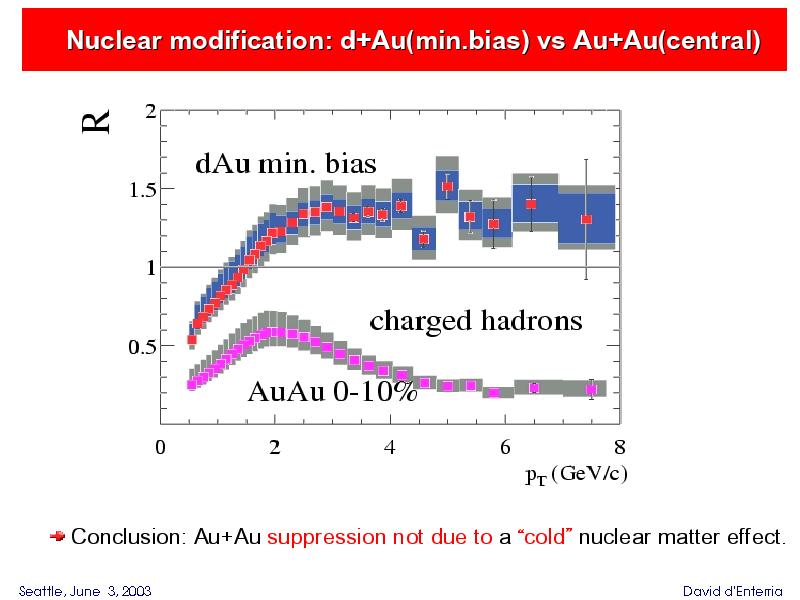 Nuclear modification: d+Au(min.bias) vs Au+Au(central)

R

2

1.5

1

0.5

dAu min. bias

charged hadrons

AuAu 0-10%

0 2 4 6 8

$p_T$ (GeV/c)

Conclusion: Au+Au suppression not due to a "cold" nuclear matter effect.

Seattle, June 3, 2003

David d'Enterria